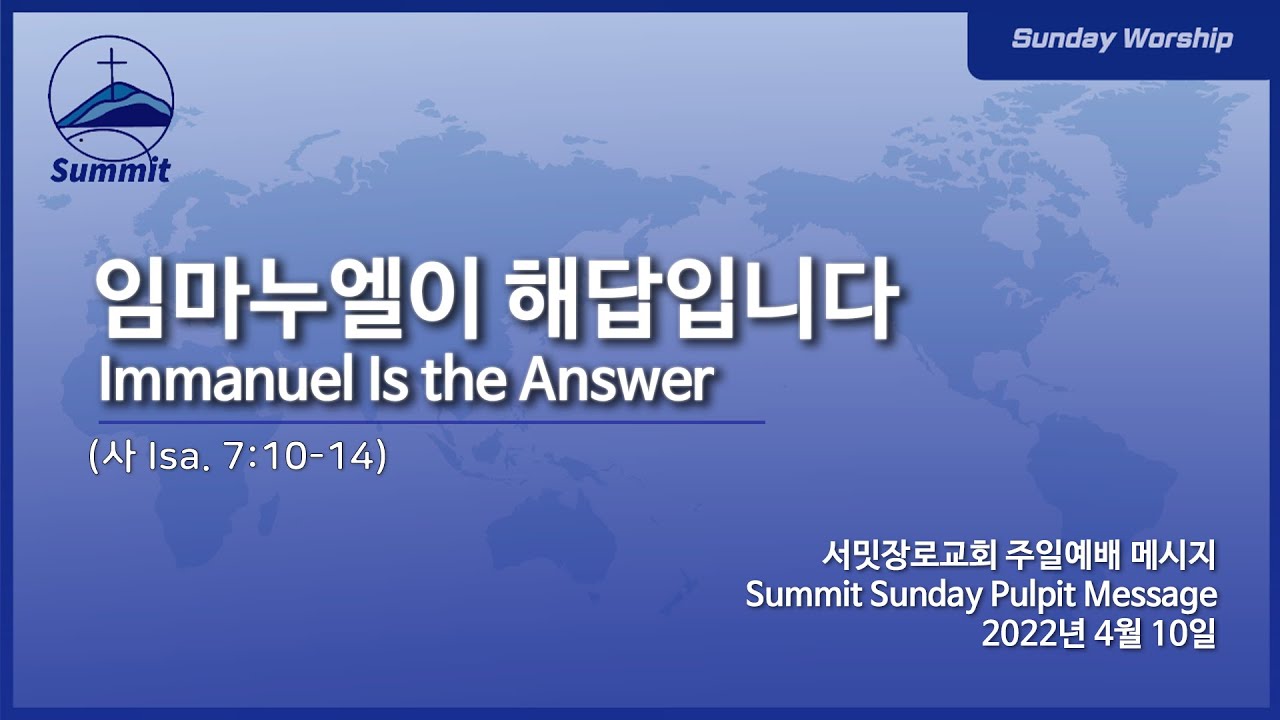 Summit

Sunday Worship

임마누엘이 해답입니다
Immanuel Is the Answer

(사 Isa. 7:10-14)

서밋장로교회 주일예배 메시지
Summit Sunday Pulpit Message
2022년 4월 10일